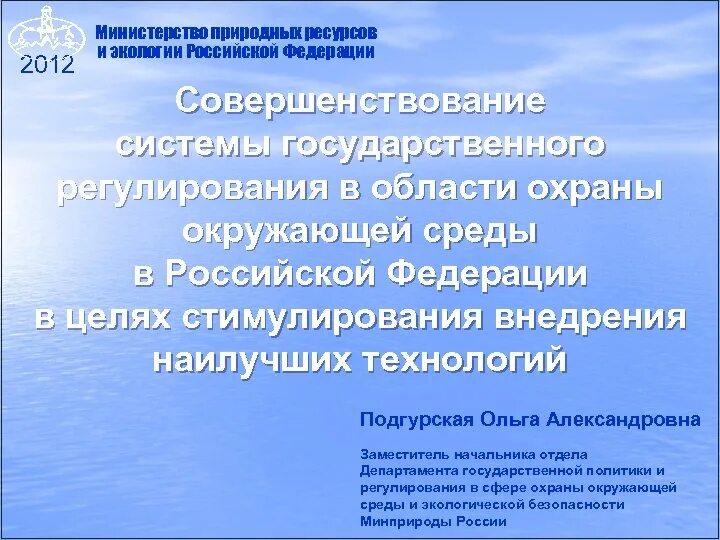 2012

Министерство природных ресурсов и экологии Российской Федерации

Совершенствование системы государственного регулирования в области охраны окружающей среды в Российской Федерации в целях стимулирования внедрения наилучших технологий

Подгурская Ольга Александровна

Заместитель начальника отдела Департамента государственной политики и регулирования в сфере охраны окружающей среды и экологической безопасности Минприроды России